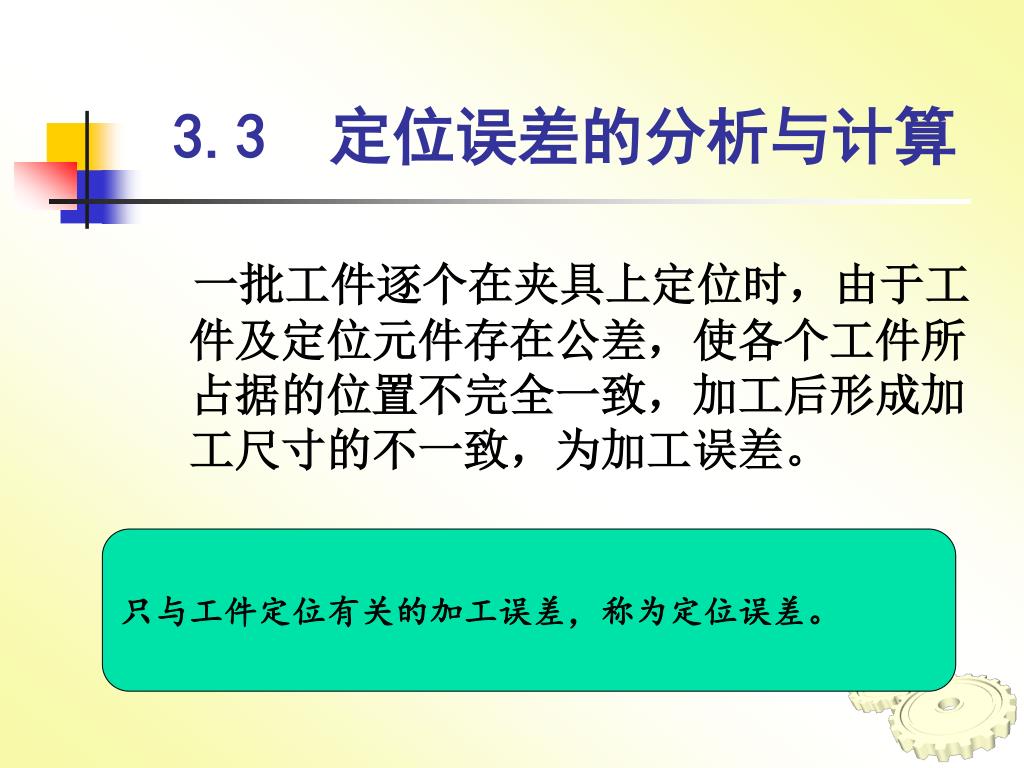 3.3　定位误差的分析与计算

一批工件逐个在夹具上定位时，由于工件及定位元件存在公差，使各个工件所占据的位置不完全一致，加工后形成加工尺寸的不一致，为加工误差。

只与工件定位有关的加工误差，称为定位误差。